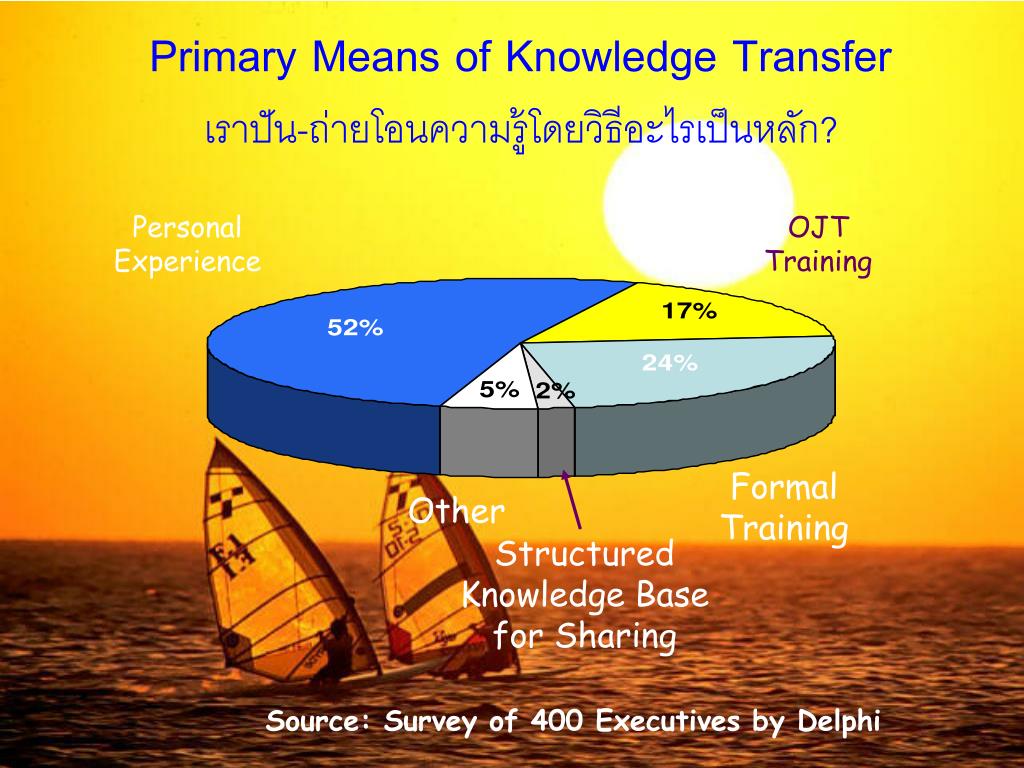 Primary Means of Knowledge Transfer
เราปัน-ถ่ายโอนความรู้โดยวิธีอะไรเป็นหลัก?

Personal Experience

OJT Training

52%

17%

24%

5%

2%

Other

Formal Training

Structured Knowledge Base for Sharing

Source: Survey of 400 Executives by Delphi